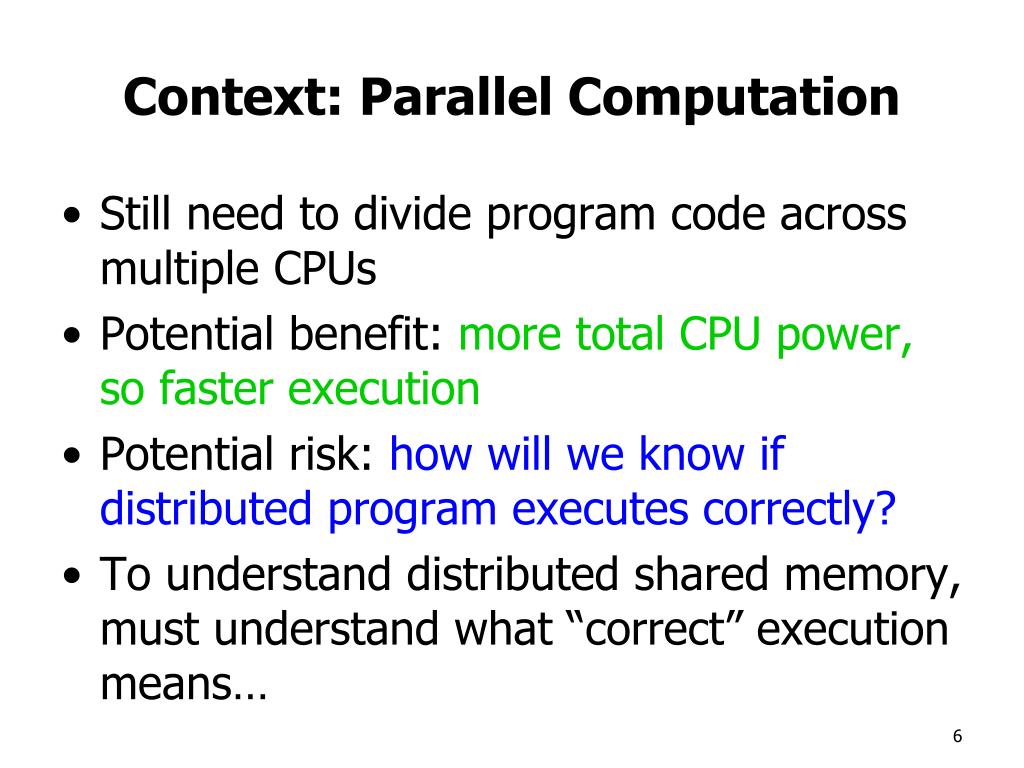 Context: Parallel Computation

• Still need to divide program code across multiple CPUs
• Potential benefit: more total CPU power, so faster execution
• Potential risk: how will we know if distributed program executes correctly?
• To understand distributed shared memory, must understand what “correct” execution means…

6